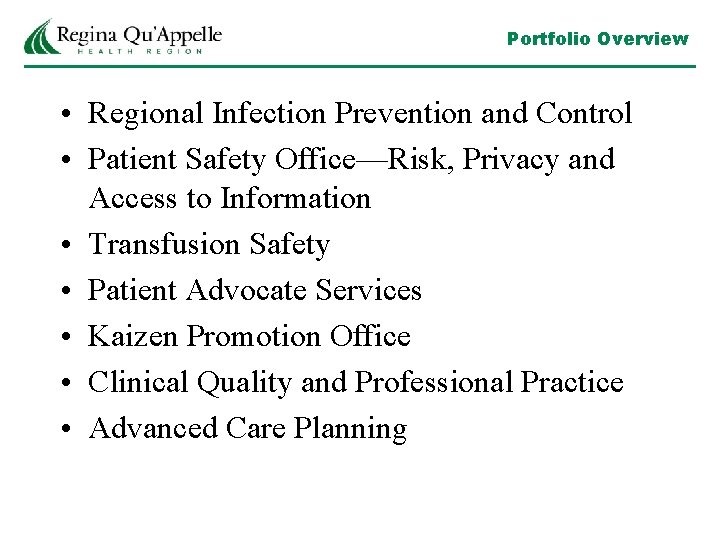 Regina Qu'Appelle
HEALTH REGION

Portfolio Overview

• Regional Infection Prevention and Control
• Patient Safety Office—Risk, Privacy and Access to Information
• Transfusion Safety
• Patient Advocate Services
• Kaizen Promotion Office
• Clinical Quality and Professional Practice
• Advanced Care Planning